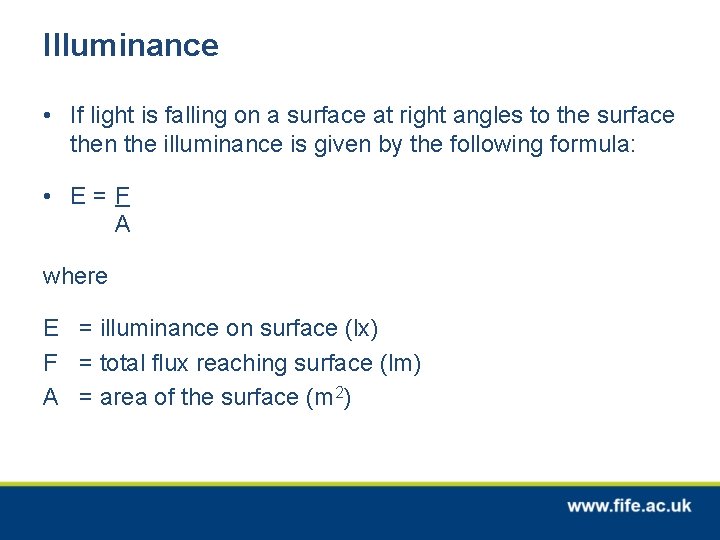 Illuminance

• If light is falling on a surface at right angles to the surface then the illuminance is given by the following formula:

• $E = \frac{F}{A}$

where

E = illuminance on surface (lx)
F = total flux reaching surface (lm)
A = area of the surface ($m^2$)

www.fife.ac.uk